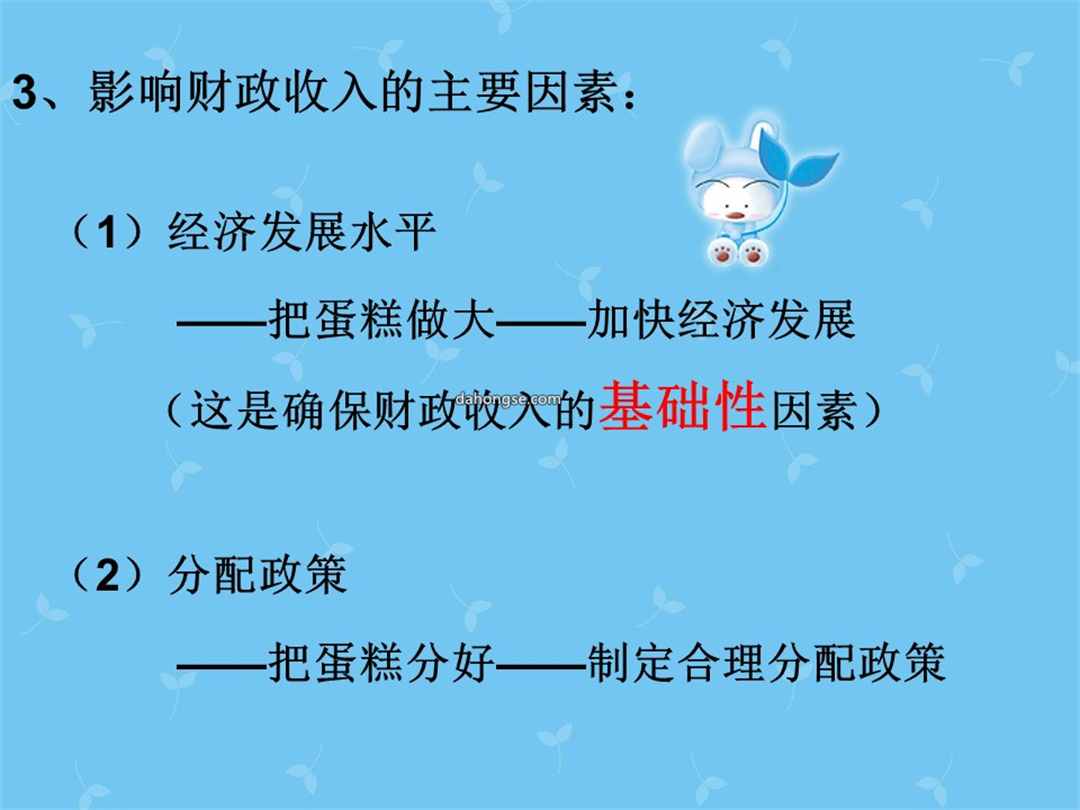 3、影响财政收入的主要因素：

（1）经济发展水平

——把蛋糕做大——加快经济发展

（这是确保财政收入的基础性因素）

dahongse.com

（2）分配政策

——把蛋糕分好——制定合理分配政策